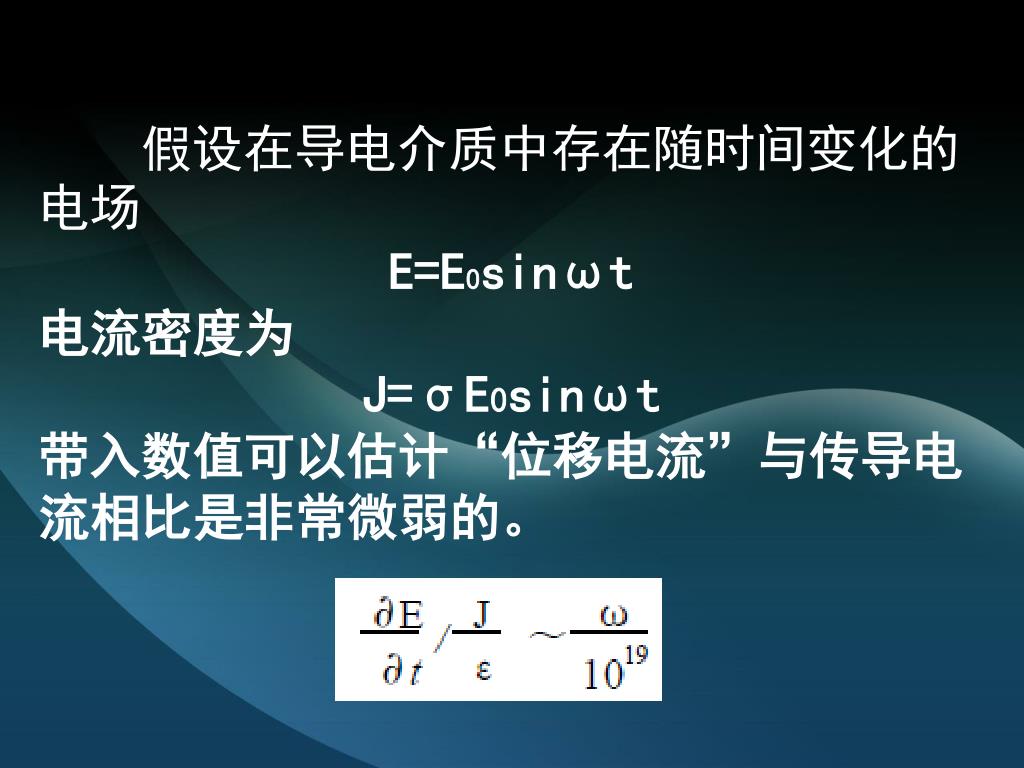 假设在导电介质中存在随时间变化的电场

$E=E_0\sin\omega t$

电流密度为

$J=\sigma E_0\sin\omega t$

带入数值可以估计“位移电流”与传导电流相比是非常微弱的。

$\frac{\partial E}{\partial t} / \frac{J}{\varepsilon} \sim \frac{\omega}{10^{19}}$